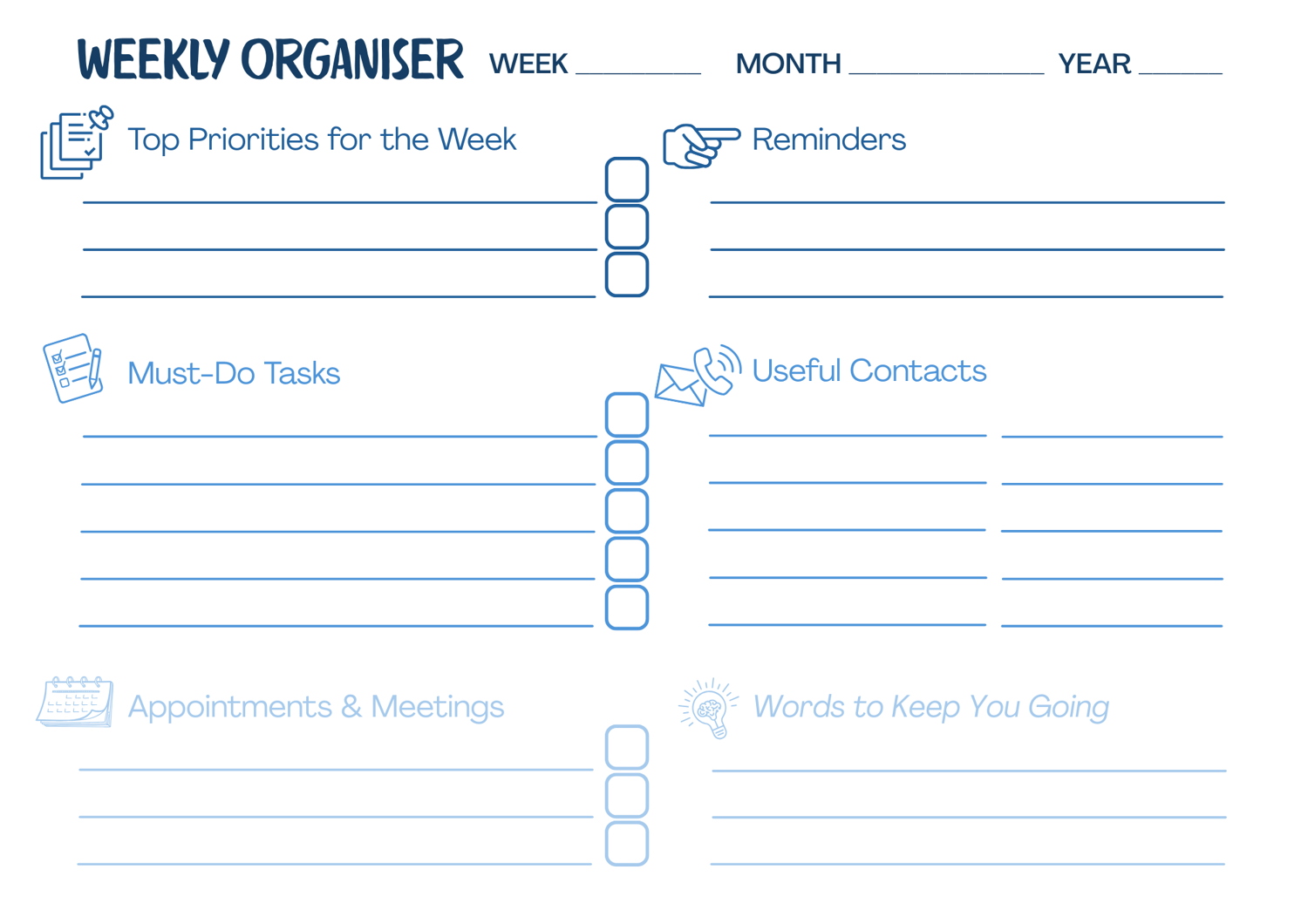 WEEKLY ORGANISER WEEK ________ MONTH ____________ YEAR ______

Top Priorities for the Week

Reminders

Must-Do Tasks

Useful Contacts

Appointments & Meetings

Words to Keep You Going